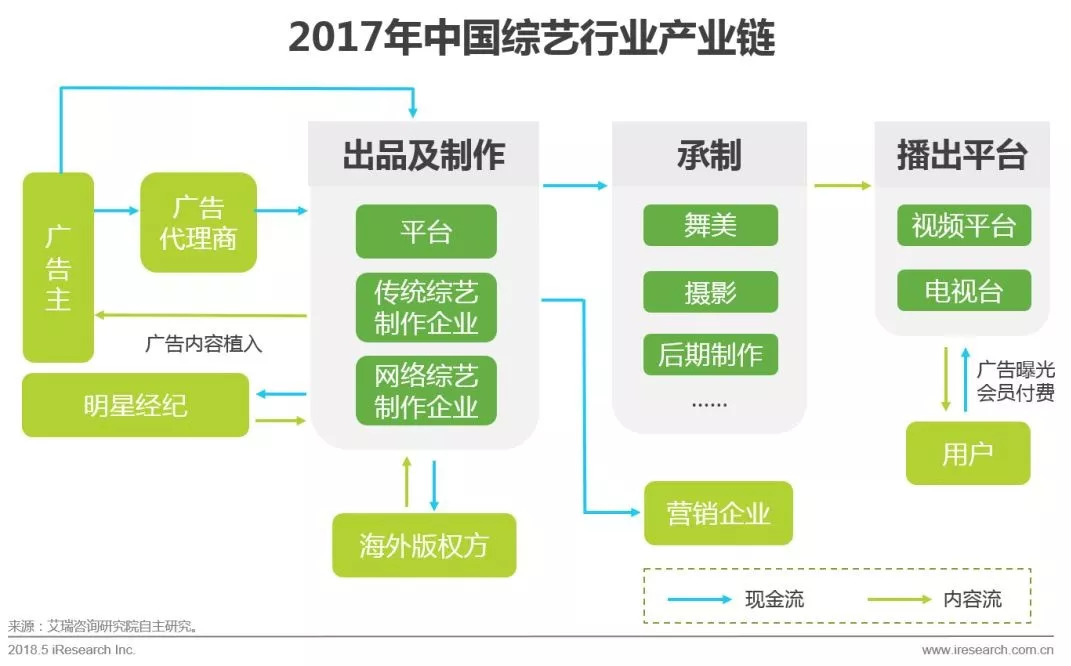 2017年中国综艺行业产业链

广告主

广告代理商

广告内容植入

明星经纪

出品及制作

平台

传统综艺制作企业

网络综艺制作企业

海外版权方

承制

舞美

摄影

后期制作

……

营销企业

播出平台

视频平台

电视台

广告曝光
会员付费

用户

现金流

内容流

来源：艾瑞咨询研究院自主研究。

2018.5 iResearch Inc.

www.iresearch.com.cn